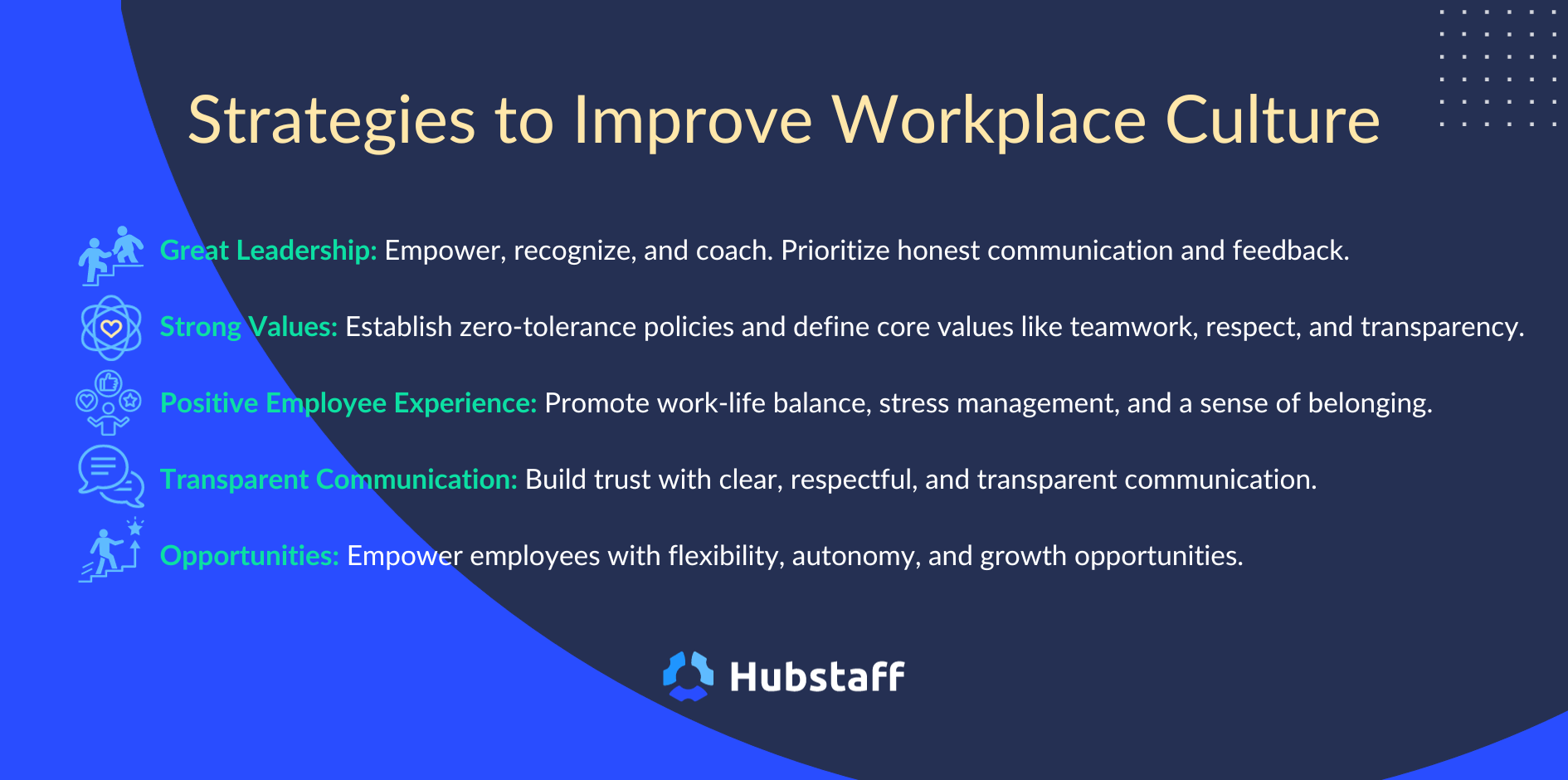 Strategies to Improve Workplace Culture

Great Leadership: Empower, recognize, and coach. Prioritize honest communication and feedback.

Strong Values: Establish zero-tolerance policies and define core values like teamwork, respect, and transparency.

Positive Employee Experience: Promote work-life balance, stress management, and a sense of belonging.

Transparent Communication: Build trust with clear, respectful, and transparent communication.

Opportunities: Empower employees with flexibility, autonomy, and growth opportunities.

Hubstaff